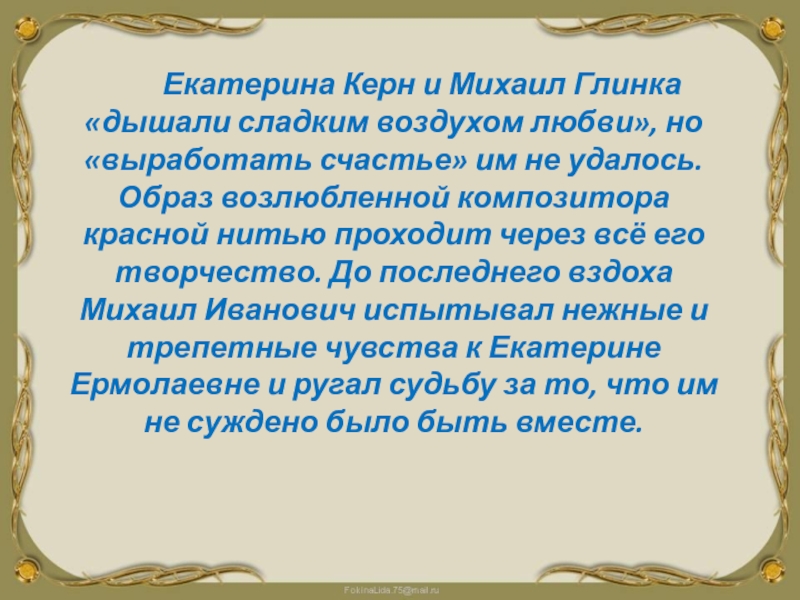 Екатерина Керн и Михаил Глинка «дышали сладким воздухом любви», но «выработать счастье» им не удалось. Образ возлюбленной композитора красной нитью проходит через всё его творчество. До последнего вздоха Михаил Иванович испытывал нежные и трепетные чувства к Екатерине Ермолаевне и ругал судьбу за то, что им не суждено было быть вместе.

FokinaLida.75@mail.ru